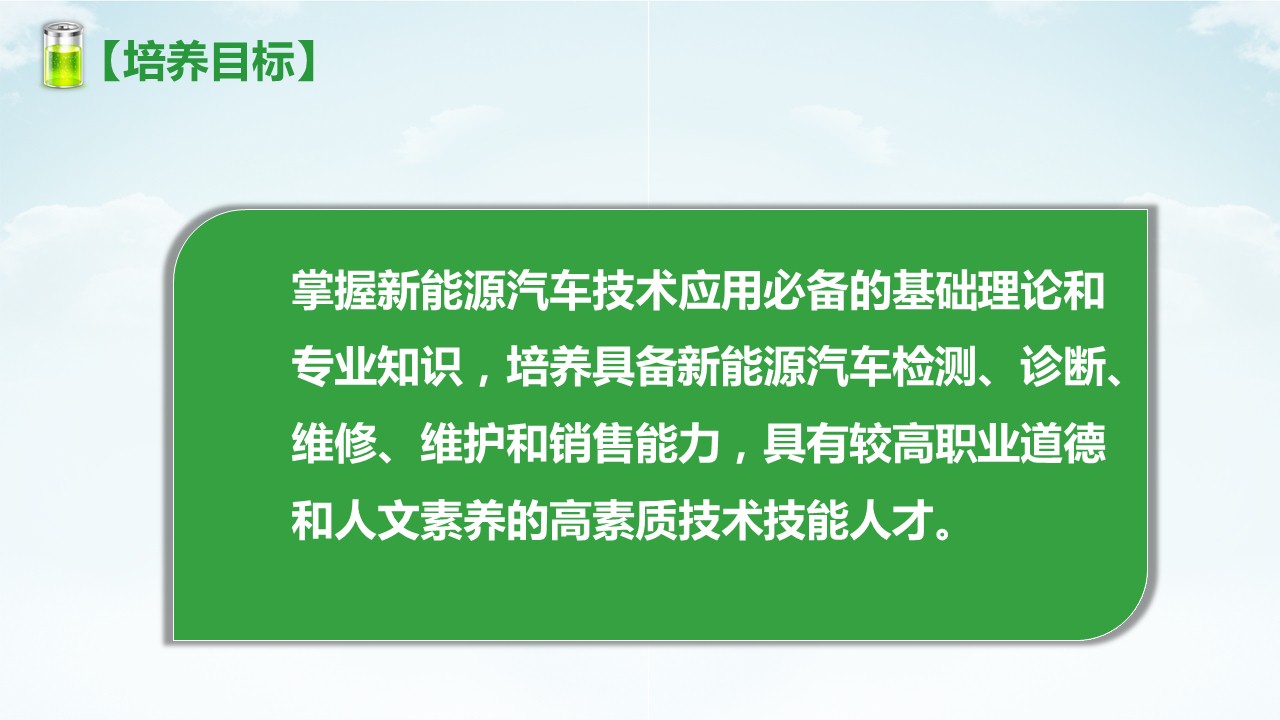 【培养目标】

掌握新能源汽车技术应用必备的基础理论和专业知识，培养具备新能源汽车检测、诊断、维修、维护和销售能力，具有较高职业道德和人文素养的高素质技术技能人才。